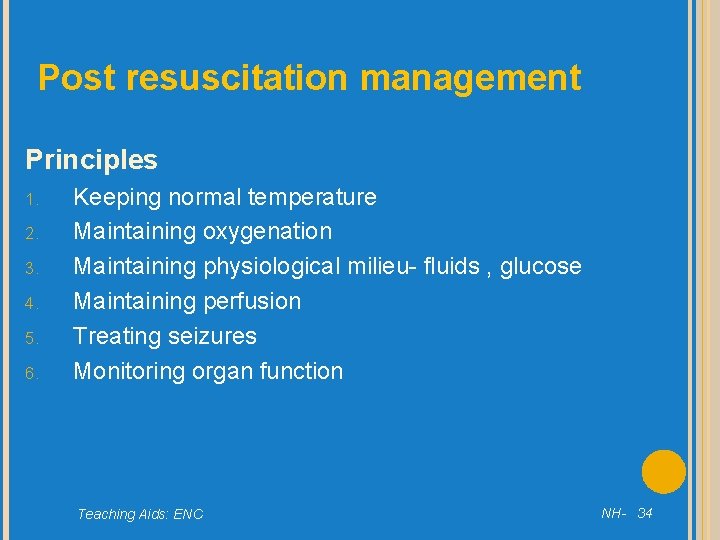 Post resuscitation management

Principles

1. Keeping normal temperature
2. Maintaining oxygenation
3. Maintaining physiological milieu- fluids , glucose
4. Maintaining perfusion
5. Treating seizures
6. Monitoring organ function

Teaching Aids: ENC

NH- 34